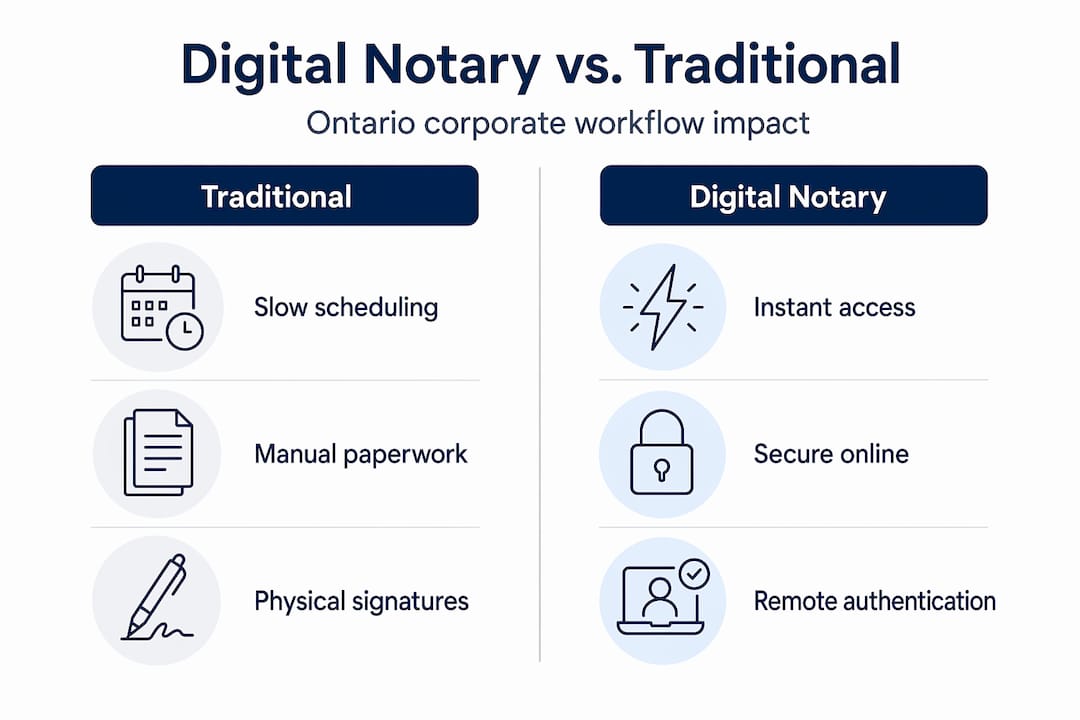 Digital Notary vs. Traditional

Ontario corporate workflow impact

Traditional

Slow scheduling

Manual paperwork

Physical signatures

Digital Notary

Instant access

Secure online

Remote authentication